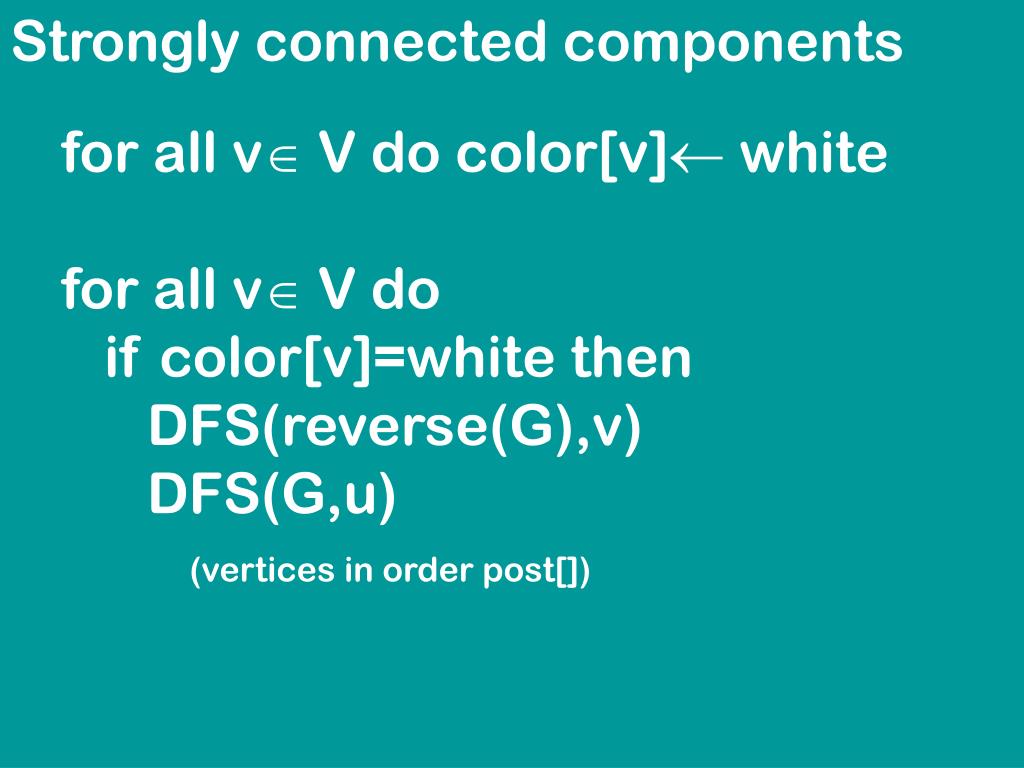 Strongly connected components

for all v$\in$ V do color[v]$\leftarrow$ white

for all v$\in$ V do
if color[v]=white then
DFS(reverse(G),v)
DFS(G,u)

(vertices in order post[])